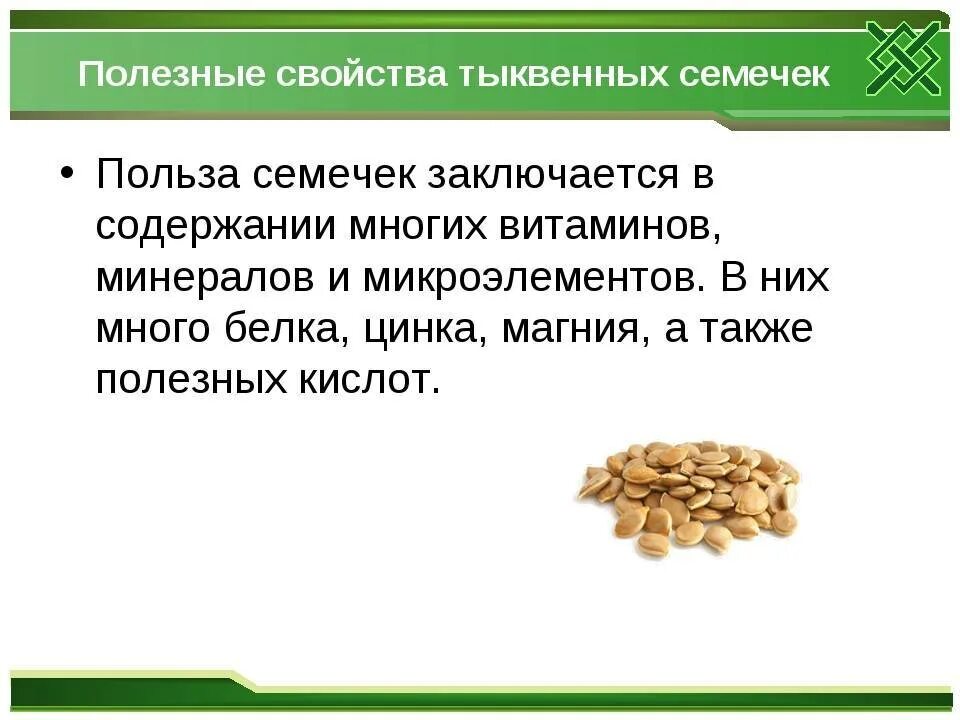 Полезные свойства тыквенных семечек

• Польза семечек заключается в содержании многих витаминов, минералов и микроэлементов. В них много белка, цинка, магния, а также полезных кислот.